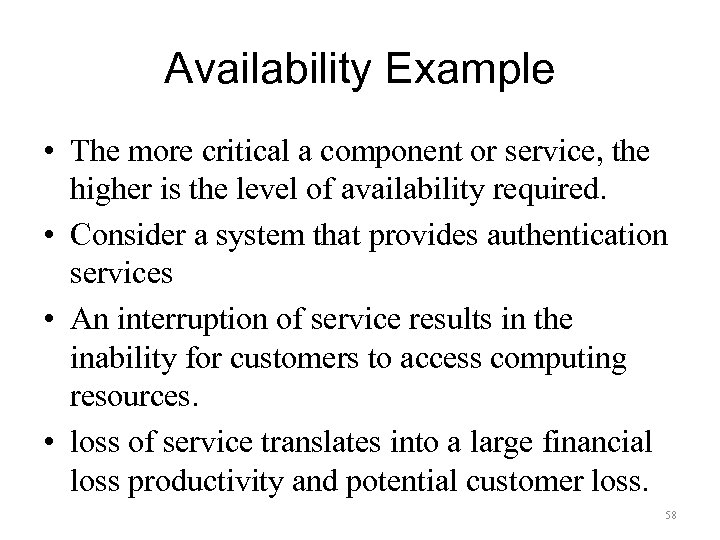 Availability Example

• The more critical a component or service, the higher is the level of availability required.

• Consider a system that provides authentication services

• An interruption of service results in the inability for customers to access computing resources.

• loss of service translates into a large financial loss productivity and potential customer loss.

58